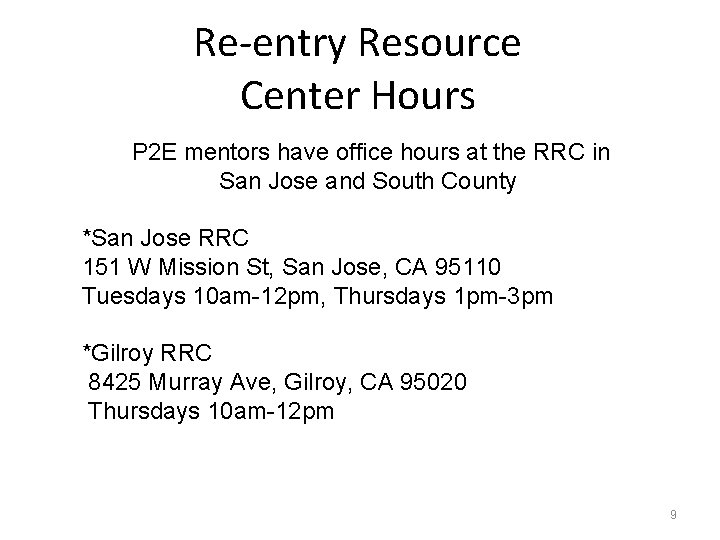 Re-entry Resource Center Hours

P2E mentors have office hours at the RRC in San Jose and South County

*San Jose RRC
151 W Mission St, San Jose, CA 95110
Tuesdays 10am-12pm, Thursdays 1pm-3pm

*Gilroy RRC
8425 Murray Ave, Gilroy, CA 95020
Thursdays 10am-12pm

9